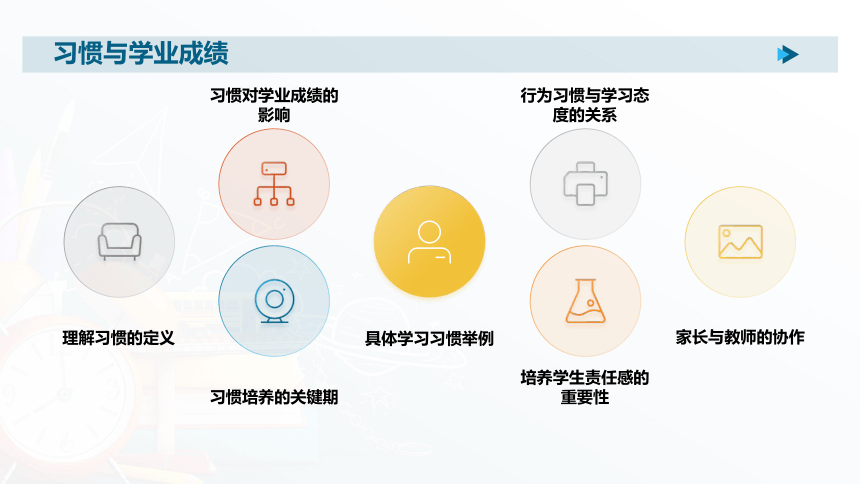 习惯与学业成绩

习惯对学业成绩的影响

行为习惯与学习态度的关系

理解习惯的定义

具体学习习惯举例

家长与教师的协作

习惯培养的关键期

培养学生责任感的重要性